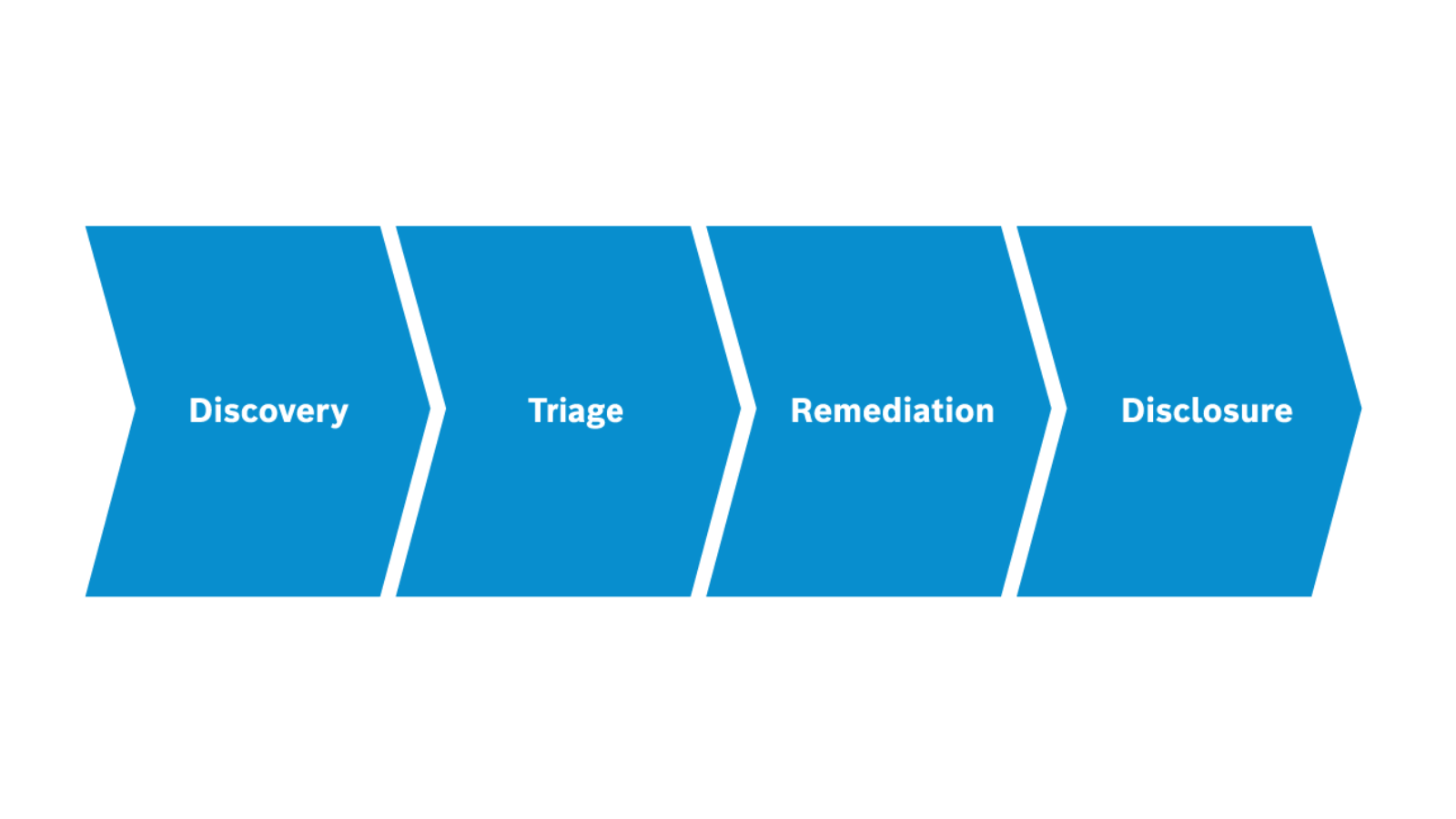 Discovery

Triage

Remediation

Disclosure